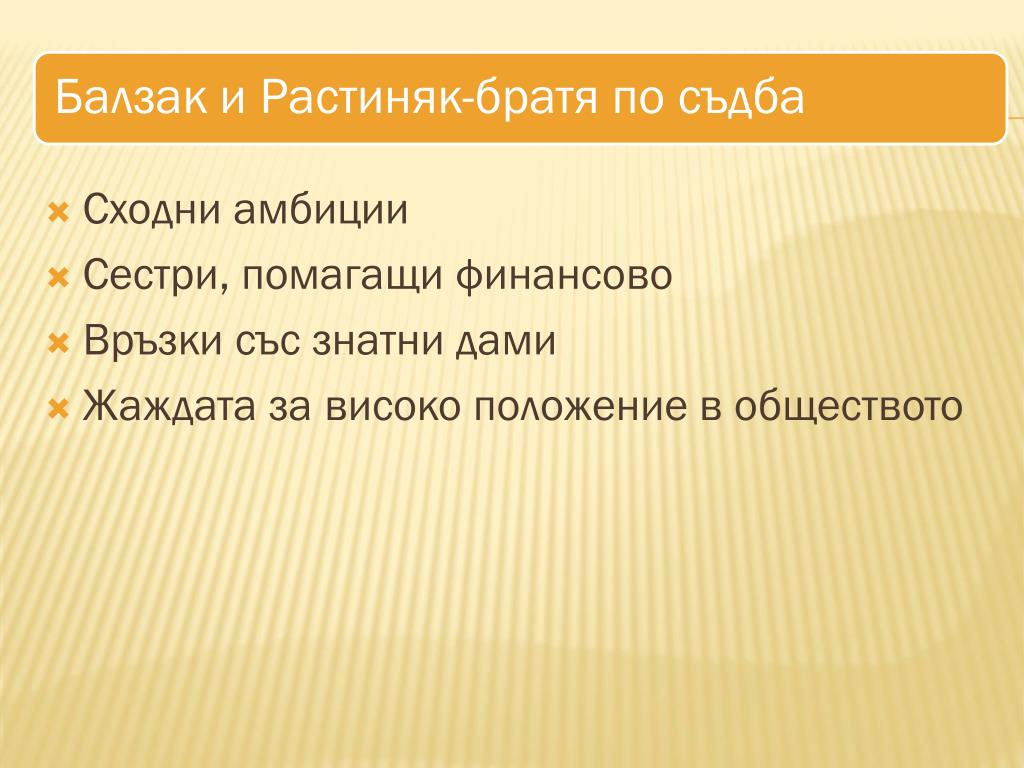 Балзак и Растиняк-братя по съдба

Сходни амбиции
Сестри, помагащи финансово
Връзки със знатни дами
Жаждата за високо положение в обществото